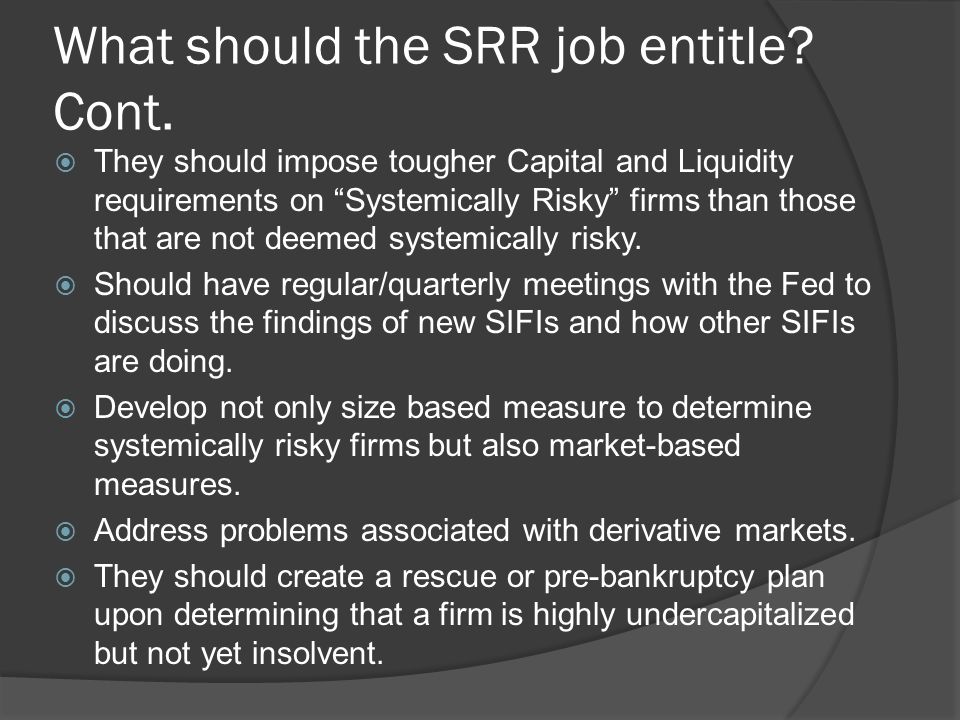 What should the SRR job entitle? Cont.

They should impose tougher Capital and Liquidity requirements on “Systemically Risky” firms than those that are not deemed systemically risky.

Should have regular/quarterly meetings with the Fed to discuss the findings of new SIFIs and how other SIFIs are doing.

Develop not only size based measure to determine systemically risky firms but also market-based measures.

Address problems associated with derivative markets.

They should create a rescue or pre-bankruptcy plan upon determining that a firm is highly undercapitalized but not yet insolvent.